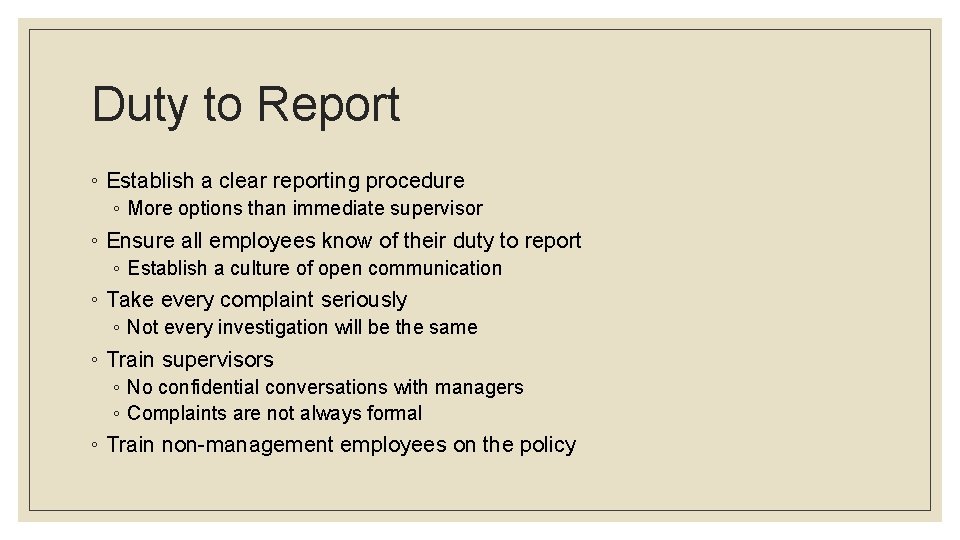 Duty to Report

◦ Establish a clear reporting procedure
  ◦ More options than immediate supervisor
◦ Ensure all employees know of their duty to report
  ◦ Establish a culture of open communication
◦ Take every complaint seriously
  ◦ Not every investigation will be the same
◦ Train supervisors
  ◦ No confidential conversations with managers
  ◦ Complaints are not always formal
◦ Train non-management employees on the policy